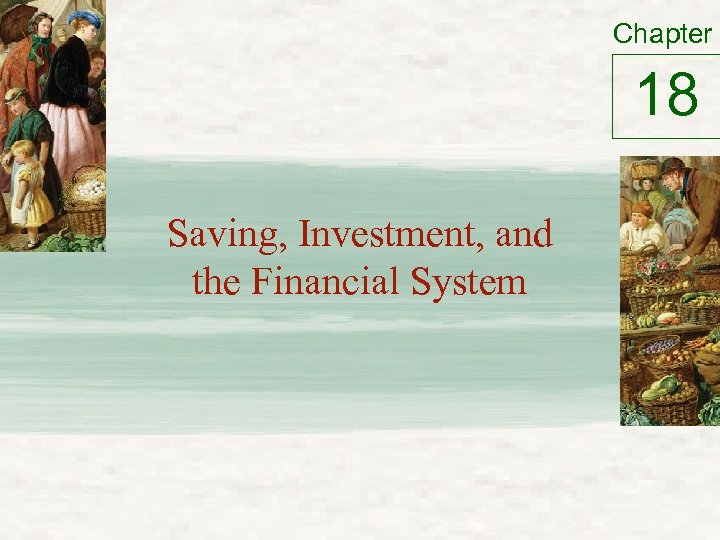 Chapter

18

Saving, Investment, and the Financial System